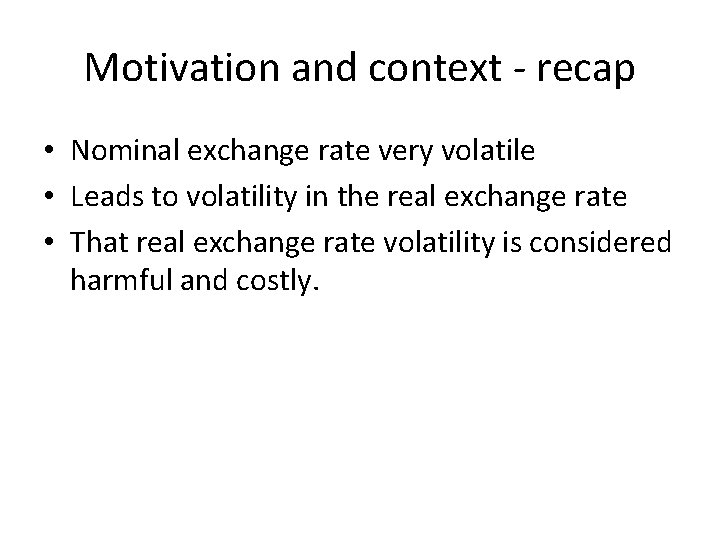 Motivation and context - recap

• Nominal exchange rate very volatile
• Leads to volatility in the real exchange rate
• That real exchange rate volatility is considered harmful and costly.